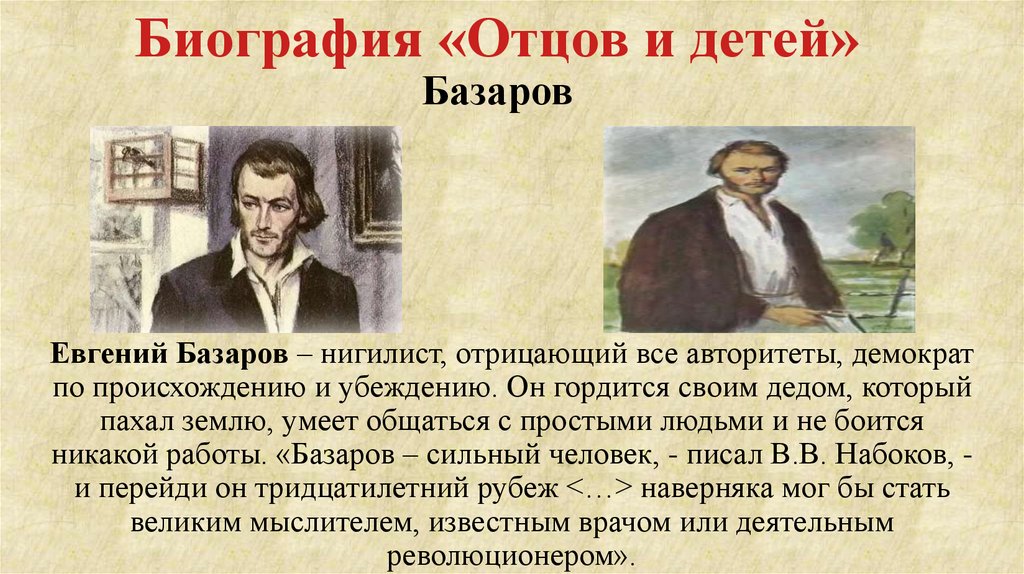 Биография «Отцов и детей»
Базаров

Евгений Базаров – нигилист, отрицающий все авторитеты, демократ по происхождению и убеждению. Он гордится своим дедом, который пахал землю, умеет общаться с простыми людьми и не боится никакой работы. «Базаров – сильный человек, - писал В.В. Набоков, - и перейди он тридцатилетний рубеж <…> наверняка мог бы стать великим мыслителем, известным врачом или деятельным революционером».